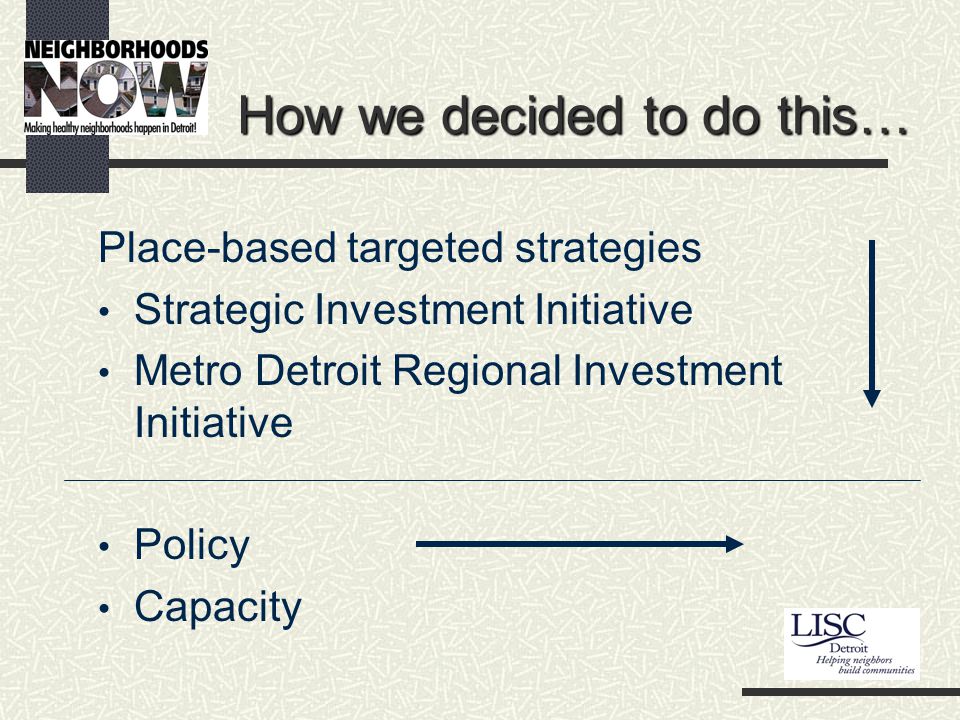 NEIGHBORHOODS NOW
Making healthy neighborhoods happen in Detroit!

How we decided to do this…

Place-based targeted strategies
• Strategic Investment Initiative
• Metro Detroit Regional Investment Initiative

• Policy
• Capacity

LISC
Detroit
Helping neighbors build communities